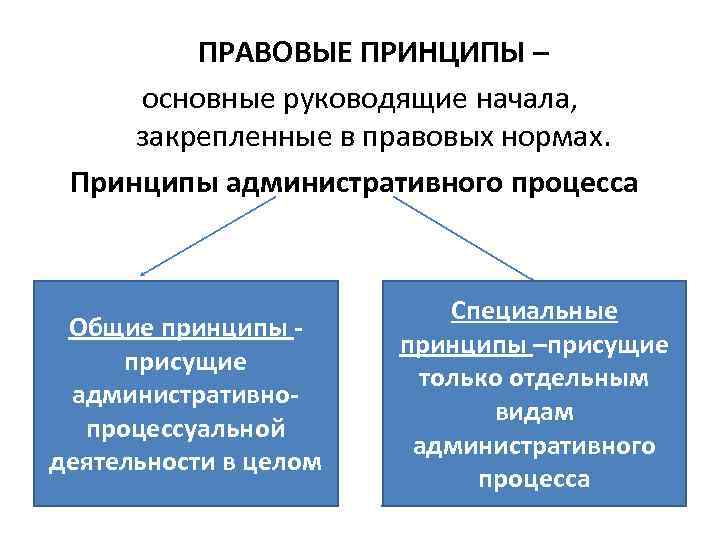 ПРАВОВЫЕ ПРИНЦИПЫ –
основные руководящие начала, закрепленные в правовых нормах.

Принципы административного процесса

Общие принципы - присущие административно-процессуальной деятельности в целом

Специальные принципы –присущие только отдельным видам административного процесса